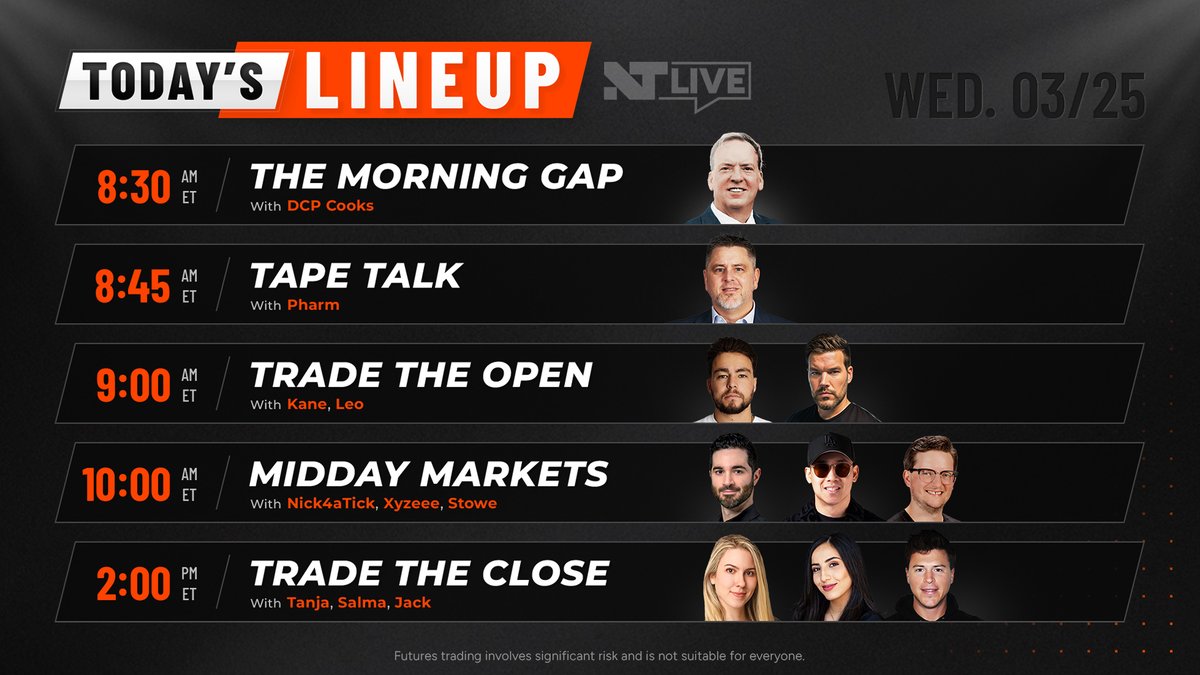 TODAY'S LINEUP

NT LIVE

WED. 03/25

8:30 AM ET
THE MORNING GAP
With DCP Cooks

8:45 AM ET
TAPE TALK
With Pharm

9:00 AM ET
TRADE THE OPEN
With Kane, Leo

10:00 AM ET
MIDDAY MARKETS
With Nick4aTick, Xyzeee, Stowe

2:00 PM ET
TRADE THE CLOSE
With Tanja, Salma, Jack

Futures trading involves significant risk and is not suitable for everyone.